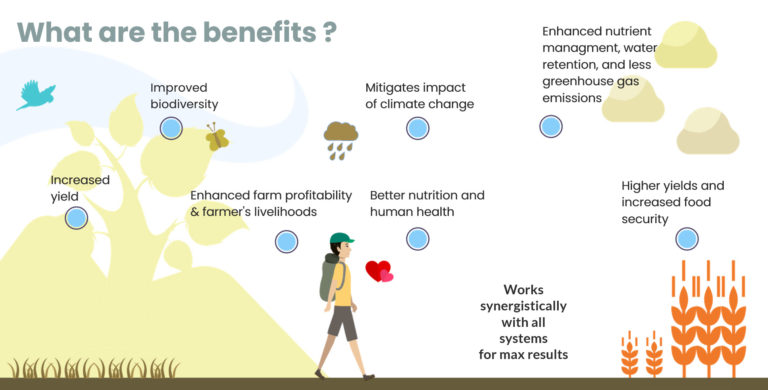 What are the benefits ?

Improved biodiversity

Mitigates impact of climate change

Enhanced nutrient managment, water retention, and less greenhouse gas emissions

Increased yield

Enhanced farm profitability & farmer's livelihoods

Better nutrition and human health

Higher yields and increased food security

Works synergistically with all systems for max results